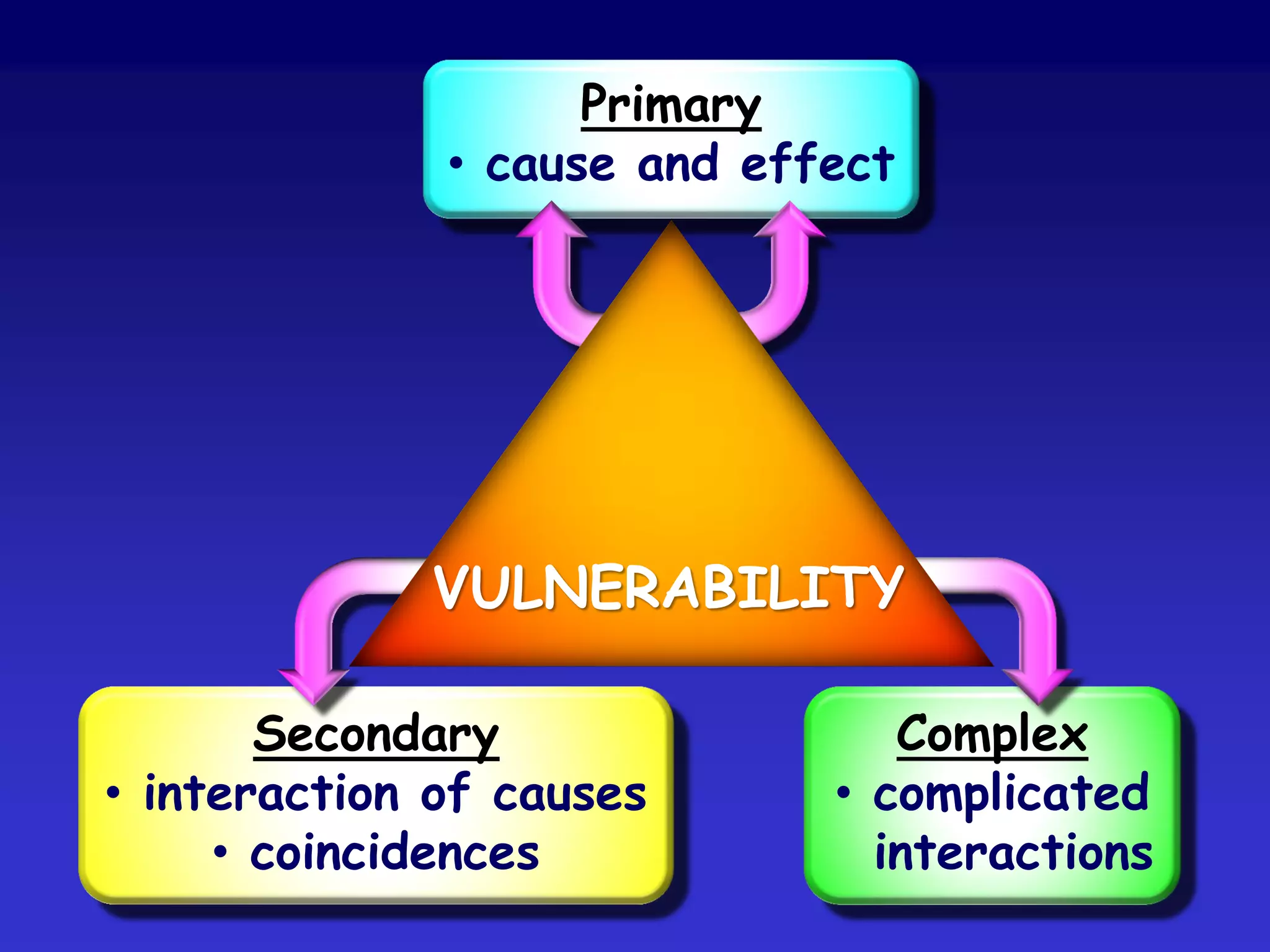 Primary
• cause and effect

VULNERABILITY

Secondary
• interaction of causes
• coincidences

Complex
• complicated interactions